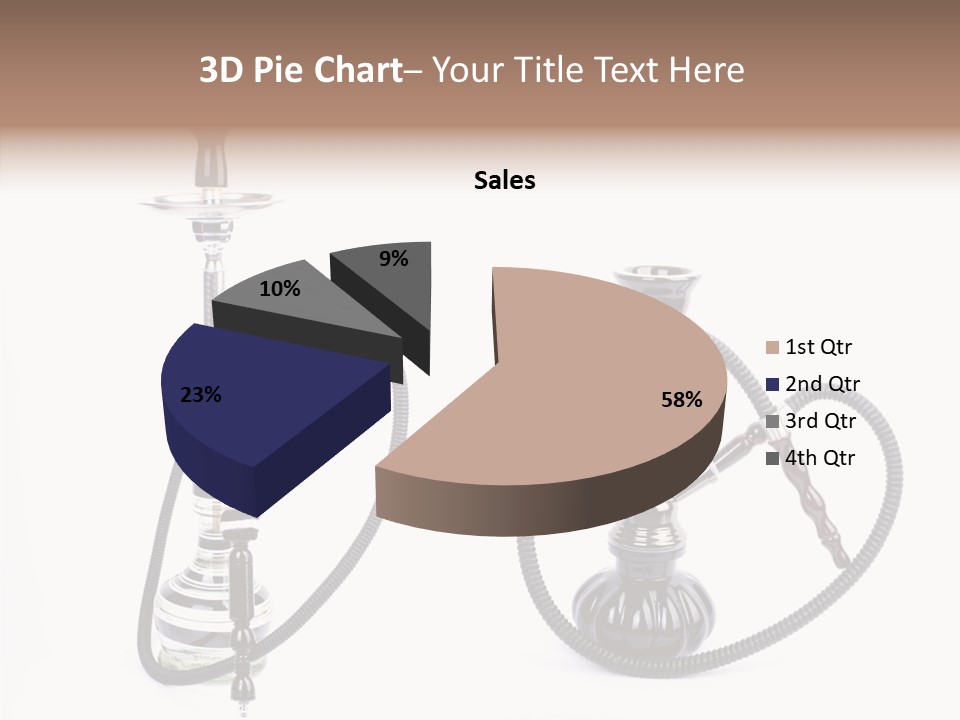 3D Pie Chart– Your Title Text Here

Sales

9%

10%

23%

58%

1st Qtr
2nd Qtr
3rd Qtr
4th Qtr